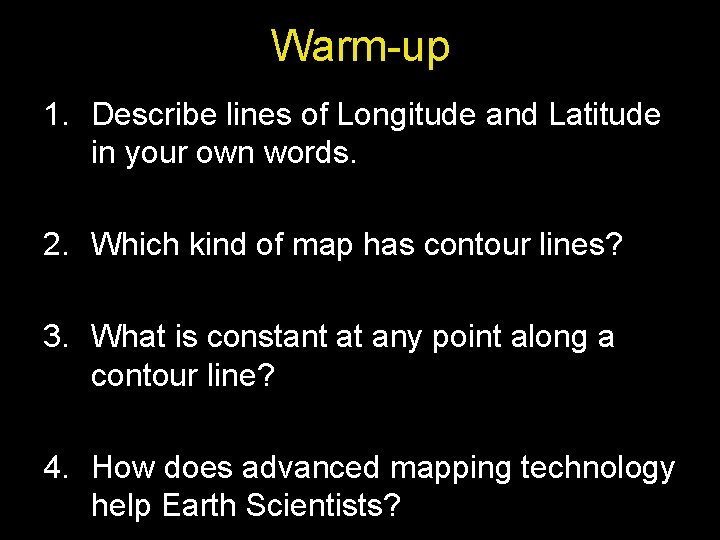 Warm-up

1. Describe lines of Longitude and Latitude in your own words.

2. Which kind of map has contour lines?

3. What is constant at any point along a contour line?

4. How does advanced mapping technology help Earth Scientists?